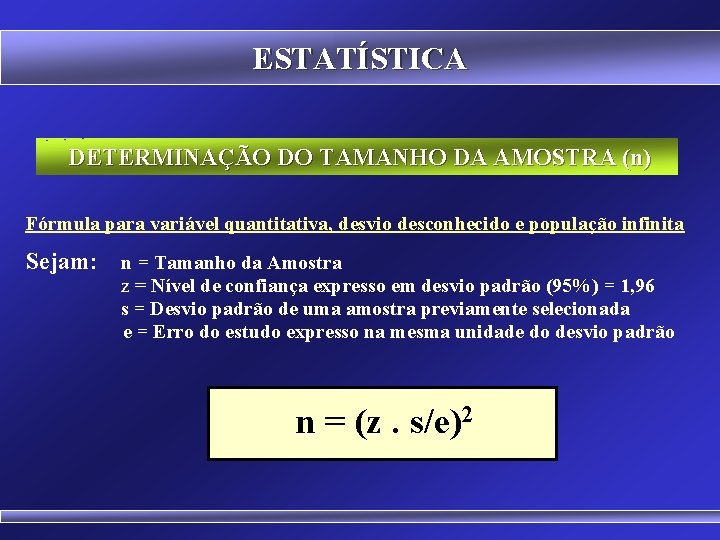 ESTATÍSTICA

DETERMINAÇÃO DO TAMANHO DA AMOSTRA (n)

Fórmula para variável quantitativa, desvio desconhecido e população infinita

Sejam: n = Tamanho da Amostra
z = Nível de confiança expresso em desvio padrão (95%) = 1,96
s = Desvio padrão de uma amostra previamente selecionada
e = Erro do estudo expresso na mesma unidade do desvio padrão

$n = (z . s/e)^2$